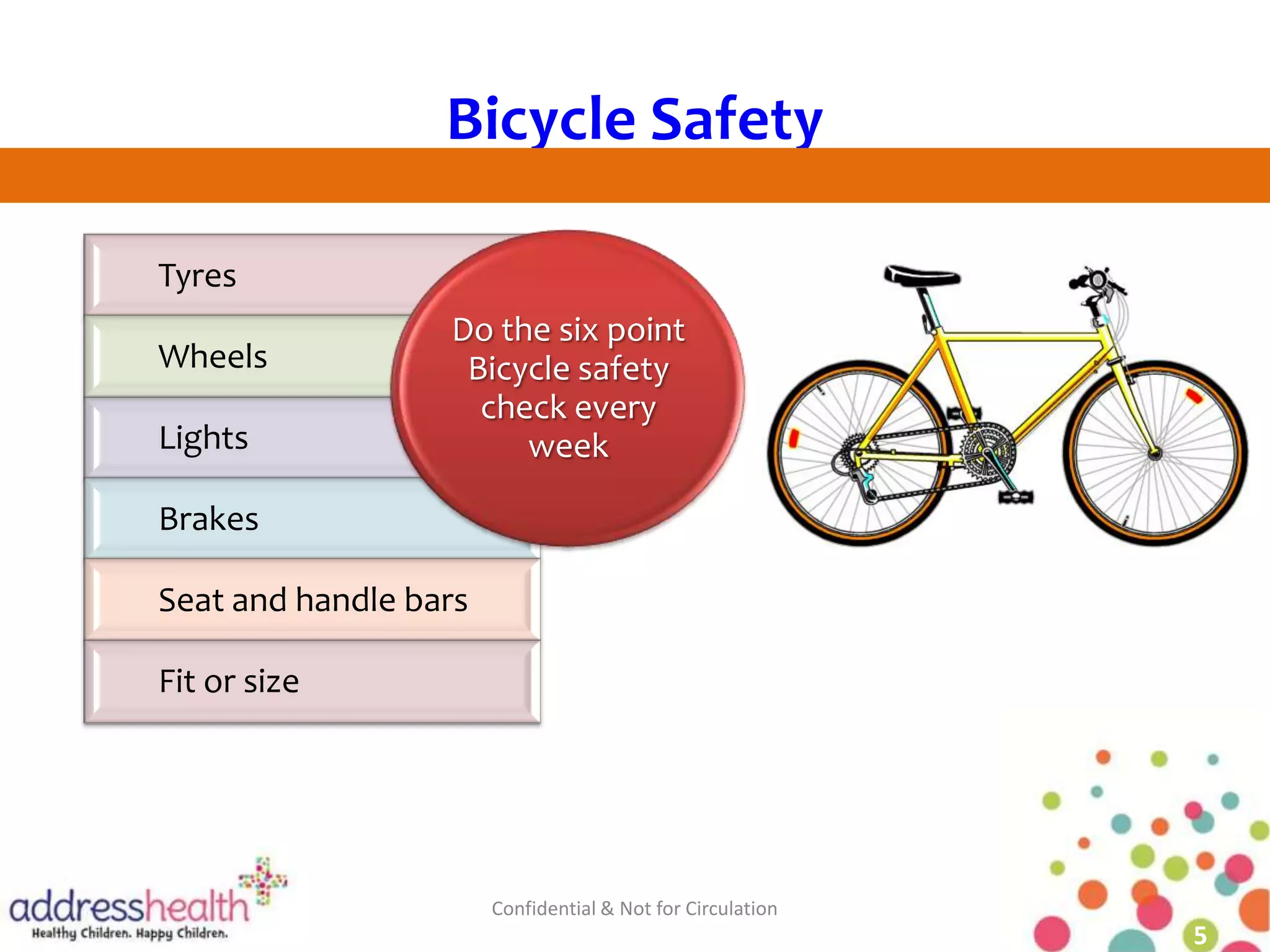 Bicycle Safety

Tyres

Wheels

Lights

Brakes

Seat and handle bars

Fit or size

Do the six point Bicycle safety check every week

addresshealth
Healthy Children. Happy Children.

Confidential & Not for Circulation

5